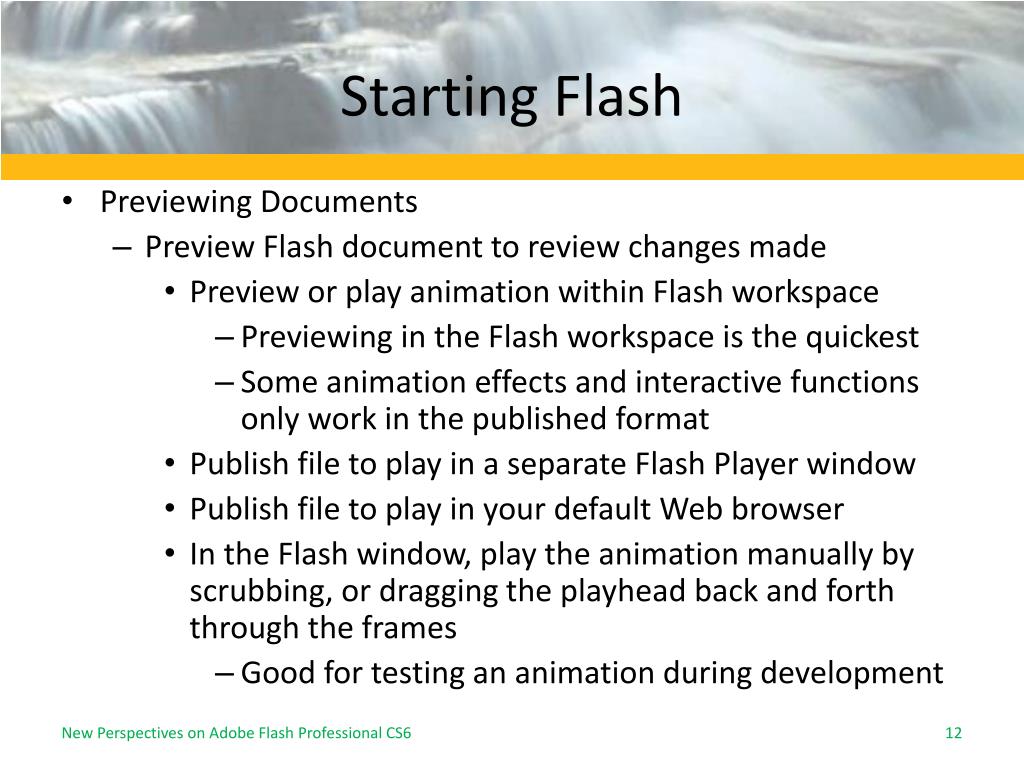 Starting Flash

• Previewing Documents
– Preview Flash document to review changes made
• Preview or play animation within Flash workspace
– Previewing in the Flash workspace is the quickest
– Some animation effects and interactive functions only work in the published format
• Publish file to play in a separate Flash Player window
• Publish file to play in your default Web browser
• In the Flash window, play the animation manually by scrubbing, or dragging the playhead back and forth through the frames
– Good for testing an animation during development

New Perspectives on Adobe Flash Professional CS6

12